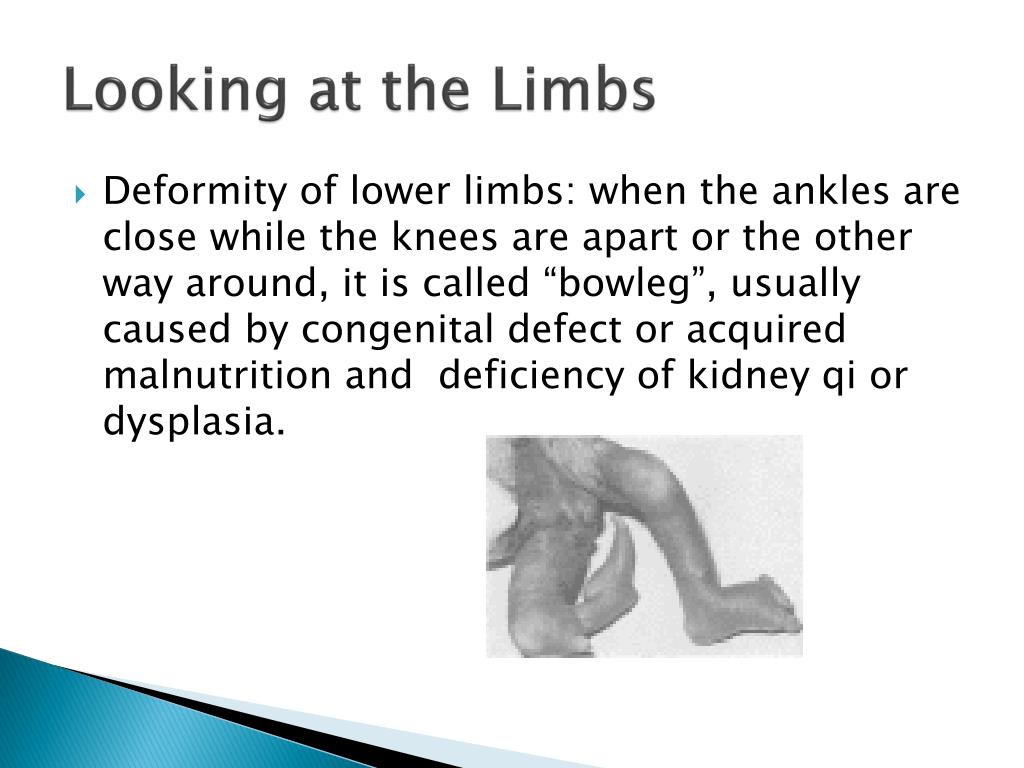 Looking at the Limbs

Deformity of lower limbs: when the ankles are close while the knees are apart or the other way around, it is called “bowleg”, usually caused by congenital defect or acquired malnutrition and  deficiency of kidney qi or dysplasia.